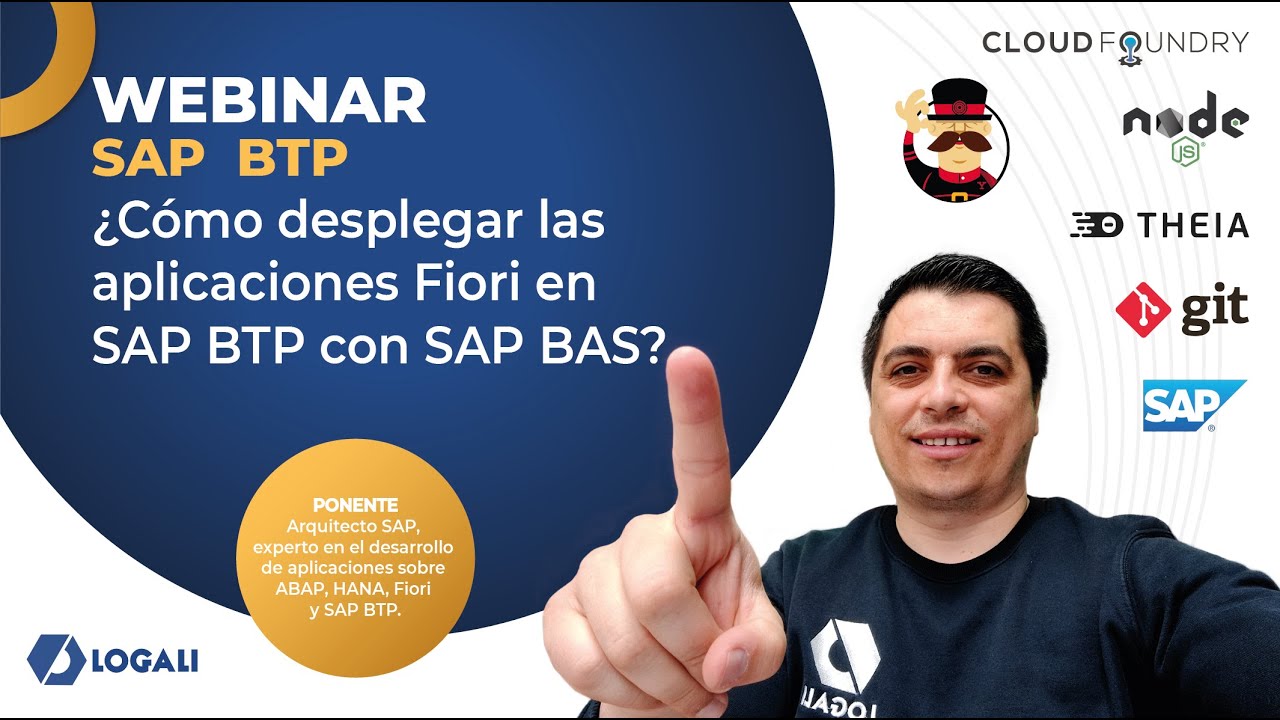 WEBINAR
SAP BTP
¿Cómo desplegar las aplicaciones Fiori en SAP BTP con SAP BAS?

PONENTE
Arquitecto SAP, experto en el desarrollo de aplicaciones sobre ABAP, HANA, Fiori y SAP BTP.

LOGALI

CLOUD FOUNDRY

node JS

THEIA

git

SAP

LOGALI